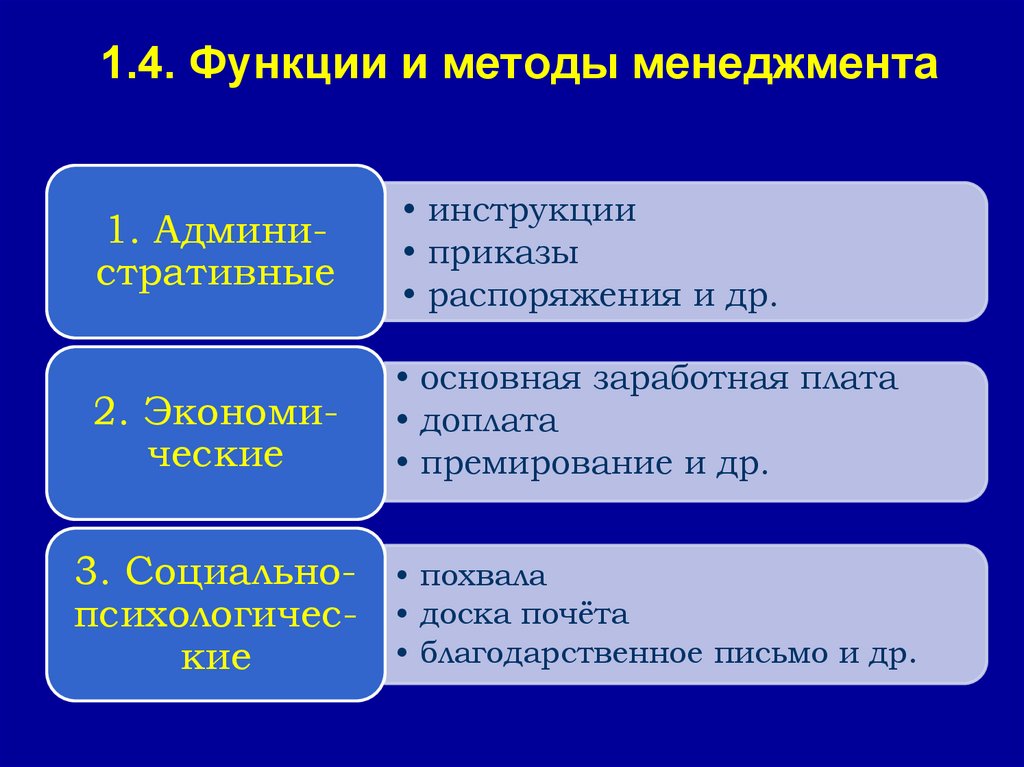 1.4. Функции и методы менеджмента

1. Административные

• инструкции
• приказы
• распоряжения и др.

2. Экономические

• основная заработная плата
• доплата
• премирование и др.

3. Социально-психологические

• похвала
• доска почёта
• благодарственное письмо и др.